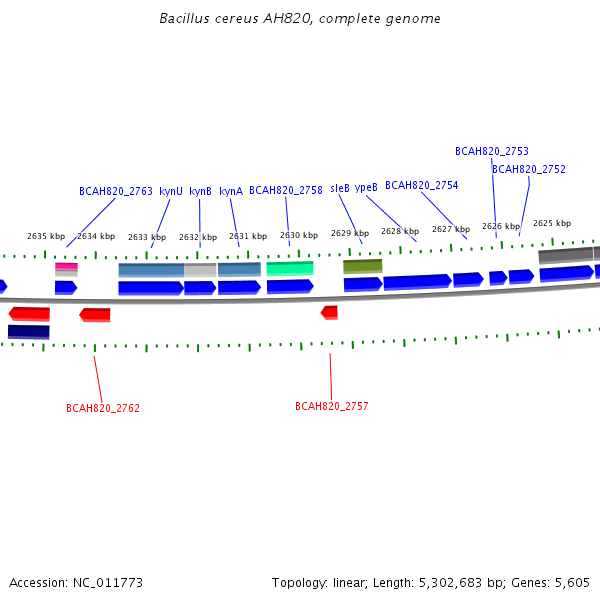 Bacillus cereus AH820, complete genome

BCAH820_2753
BCAH820_2752
BCAH820_2763 kynU kynB kynA BCAH820_2758 sleB ypeB BCAH820_2754

2635 kbp 2634 kbp 2633 kbp 2632 kbp 2631 kbp 2630 kbp 2629 kbp 2628 kbp 2627 kbp 2626 kbp 2625 kbp

BCAH820_2762
BCAH820_2757

Accession: NC_011773
Topology: linear; Length: 5,302,683 bp; Genes: 5,605